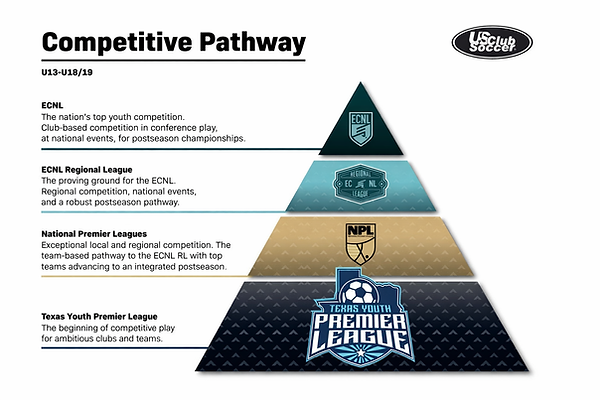 Competitive Pathway

US Club Soccer

U13-U18/19

ECNL
The nation's top youth competition. Club-based competition in conference play, at national events, for postseason championships.

ECNL

ECNL Regional League
The proving ground for the ECNL. Regional competition, national events, and a robust postseason pathway.

REGIONAL EC NL LEAGUE

National Premier Leagues
Exceptional local and regional competition. The team-based pathway to the ECNL RL with top teams advancing to an integrated postseason.

NPL

Texas Youth Premier League
The beginning of competitive play for ambitious clubs and teams.

TEXAS YOUTH PREMIER LEAGUE